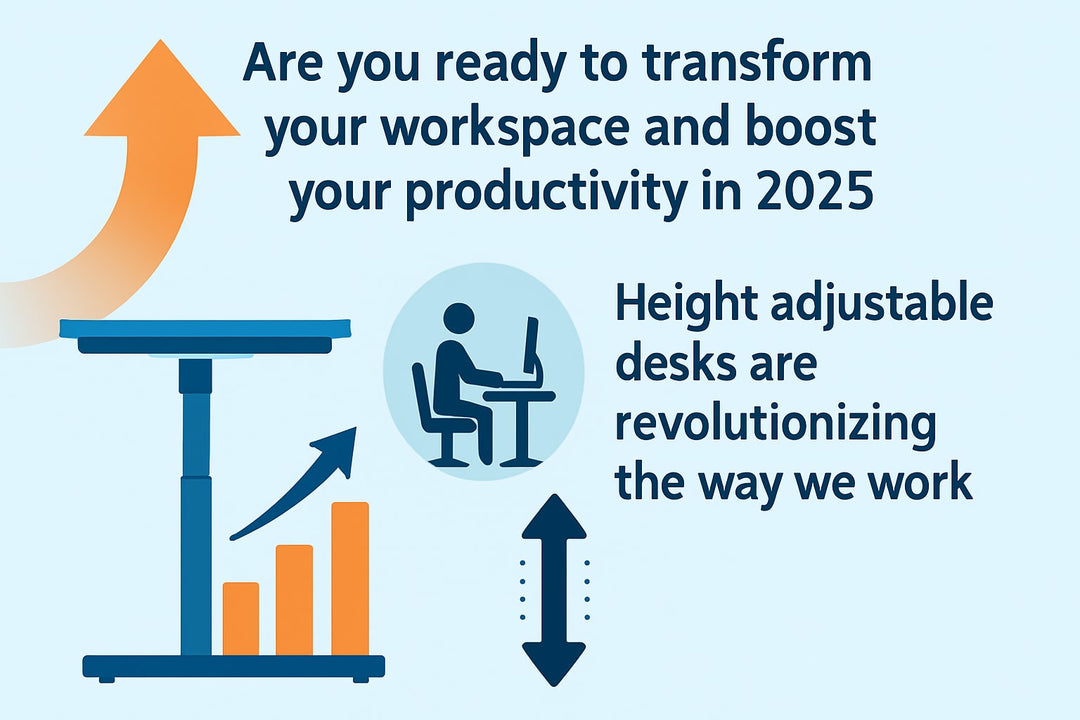 Are you ready to transform your workspace and boost your productivity in 2025

Height adjustable desks are revolutionizing the way we work